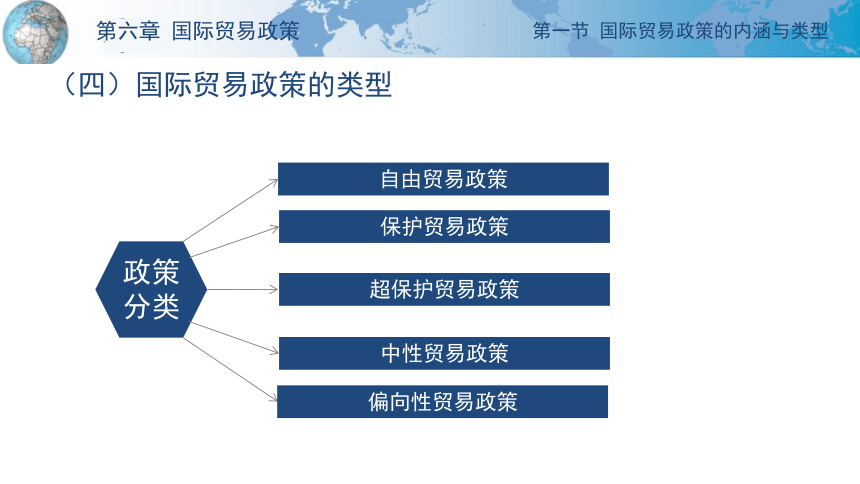 第六章 国际贸易政策

第一节 国际贸易政策的内涵与类型

（四）国际贸易政策的类型

政策分类

自由贸易政策

保护贸易政策

超保护贸易政策

中性贸易政策

偏向性贸易政策